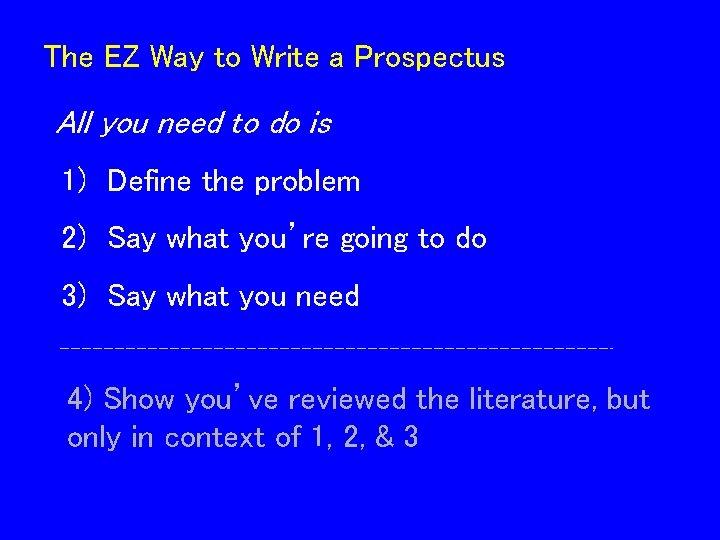 The EZ Way to Write a Prospectus

All you need to do is

1) Define the problem

2) Say what you're going to do

3) Say what you need

4) Show you've reviewed the literature, but only in context of 1, 2, & 3